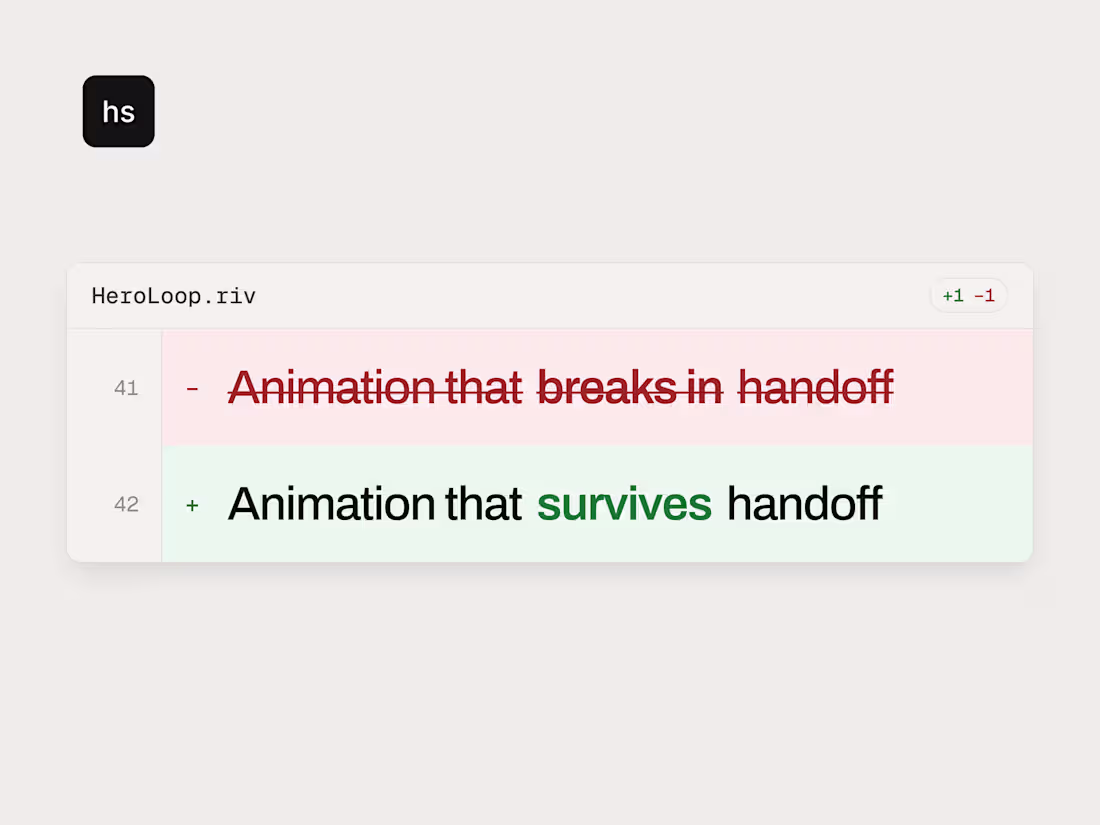 hs

HeroLoop.riv

+1 −1

41 - Animation that breaks in handoff

42 + Animation that survives handoff